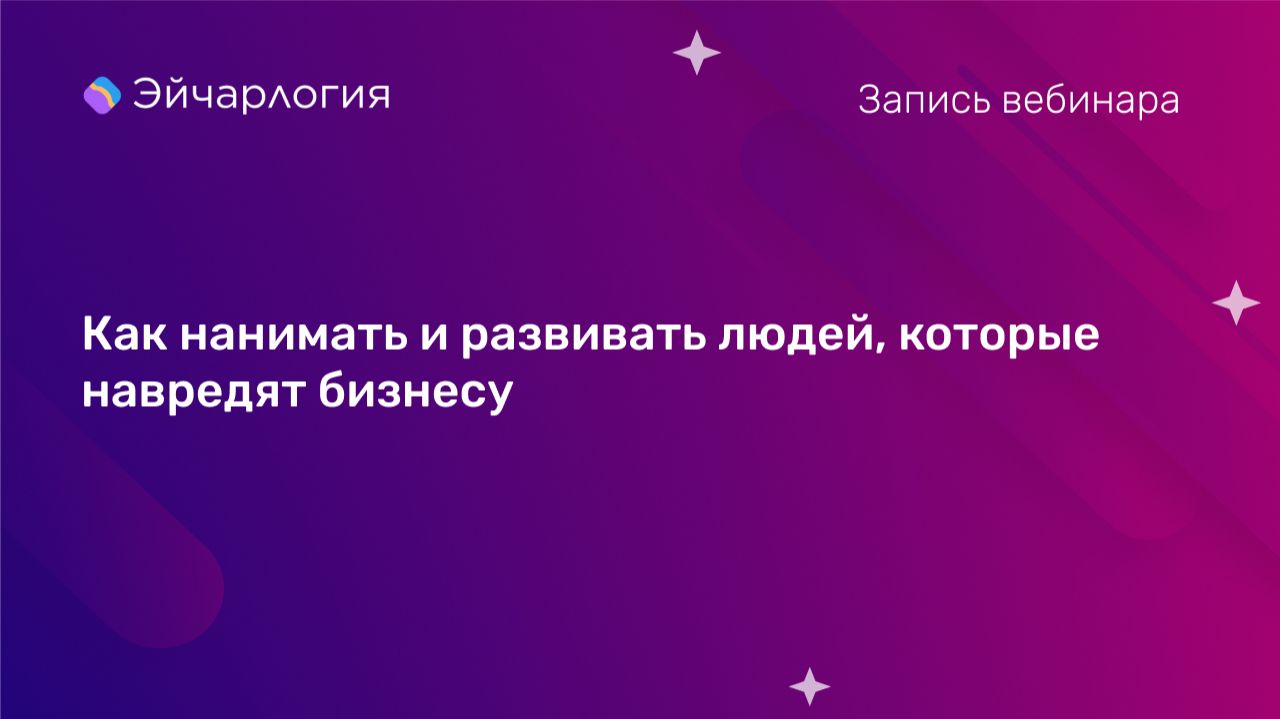 Эйчарлогия

Запись вебинара

Как нанимать и развивать людей, которые навредят бизнесу